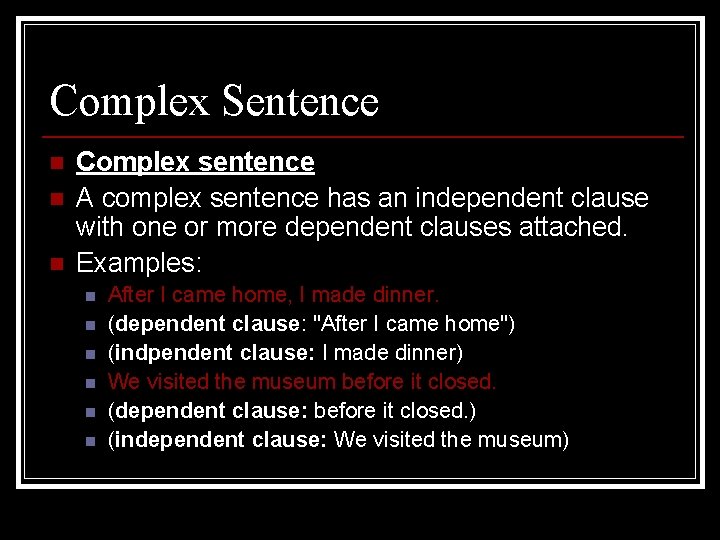 Complex Sentence

Complex sentence

A complex sentence has an independent clause with one or more dependent clauses attached.

Examples:

After I came home, I made dinner.

(dependent clause: "After I came home")

(indpendent clause: I made dinner)

We visited the museum before it closed.

(dependent clause: before it closed.)

(independent clause: We visited the museum)